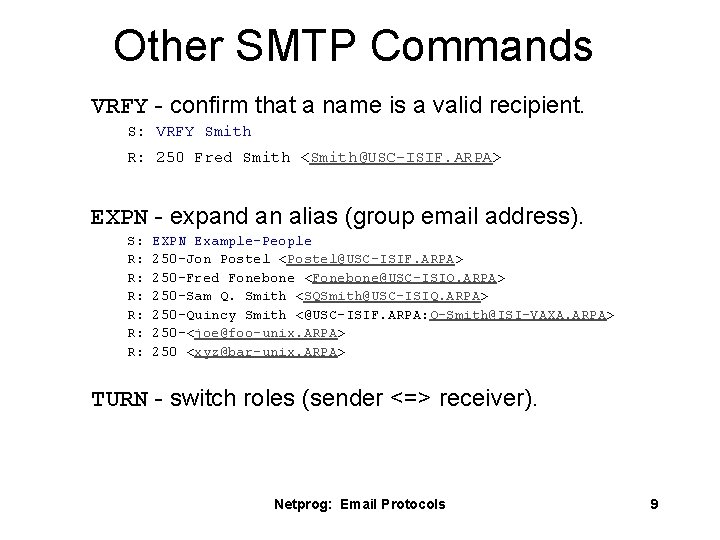 Other SMTP Commands

VRFY - confirm that a name is a valid recipient.

S: VRFY Smith

R: 250 Fred Smith <Smith@USC-ISIF.ARPA>

EXPN - expand an alias (group email address).

S: EXPN Example-People
R: 250-Jon Postel <Postel@USC-ISIF.ARPA>
R: 250-Fred Fonebone <Fonebone@USC-ISIQ.ARPA>
R: 250-Sam Q. Smith <SQSmith@USC-ISIQ.ARPA>
R: 250-Quincy Smith <@USC-ISIF.ARPA:Q-Smith@ISI-VAXA.ARPA>
R: 250-<joe@foo-unix.ARPA>
R: 250 <xyz@bar-unix.ARPA>

TURN - switch roles (sender <=> receiver).

Netprog: Email Protocols

9